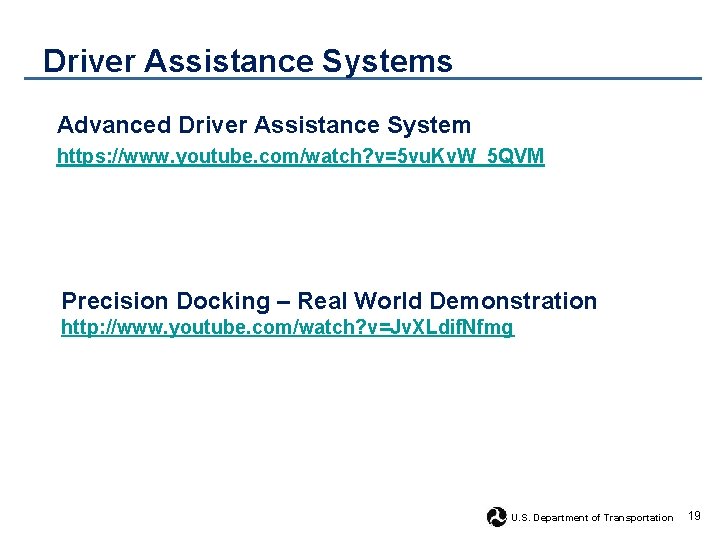 Driver Assistance Systems

Advanced Driver Assistance System
https://www.youtube.com/watch?v=5vuKvW_5QVM

Precision Docking – Real World Demonstration
http://www.youtube.com/watch?v=JvXLdifNfmg

U.S. Department of Transportation 19